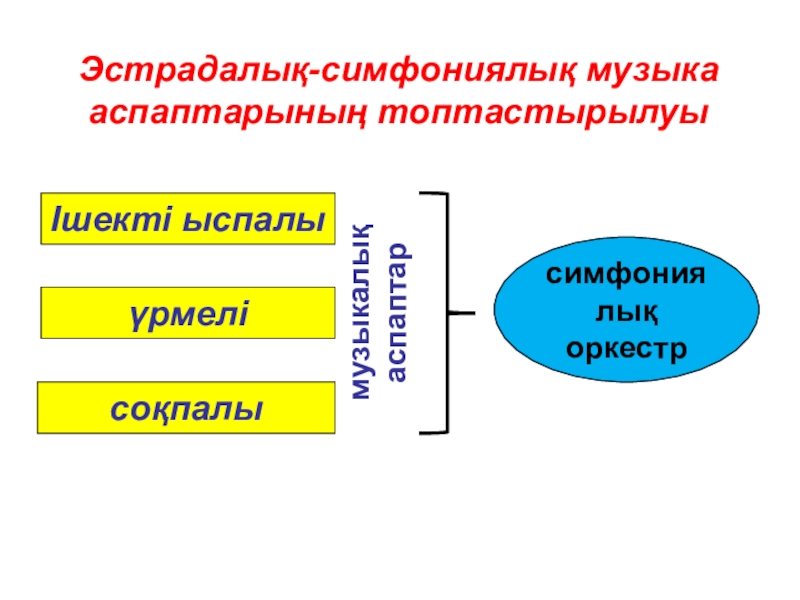 Эстрадалық-симфониялық музыка аспаптарының топтастырылуы

Ішекті ыспалы

үрмелі

соқпалы

музыкалық аспаптар

симфония лық оркестр